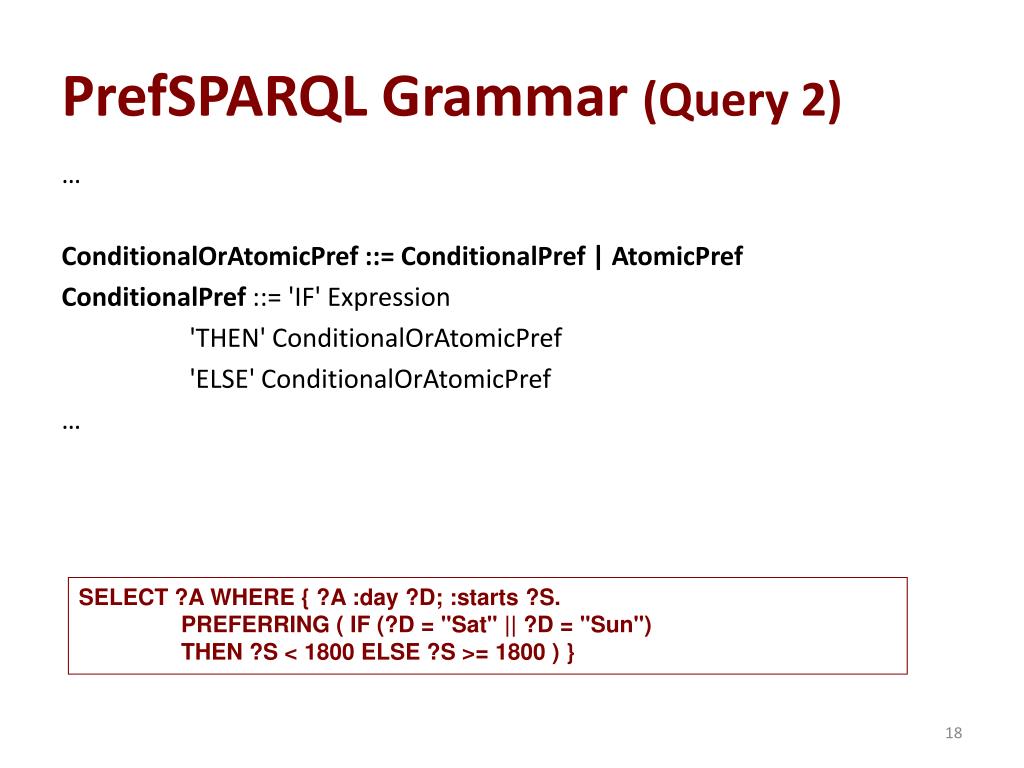 PrefSPARQL Grammar (Query 2)

…

ConditionalOrAtomicPref ::= ConditionalPref | AtomicPref
ConditionalPref ::= 'IF' Expression
'THEN' ConditionalOrAtomicPref
'ELSE' ConditionalOrAtomicPref
…

SELECT ?A WHERE { ?A :day ?D; :starts ?S.
PREFERRING ( IF (?D = "Sat" || ?D = "Sun")
THEN ?S < 1800 ELSE ?S >= 1800 ) }

18